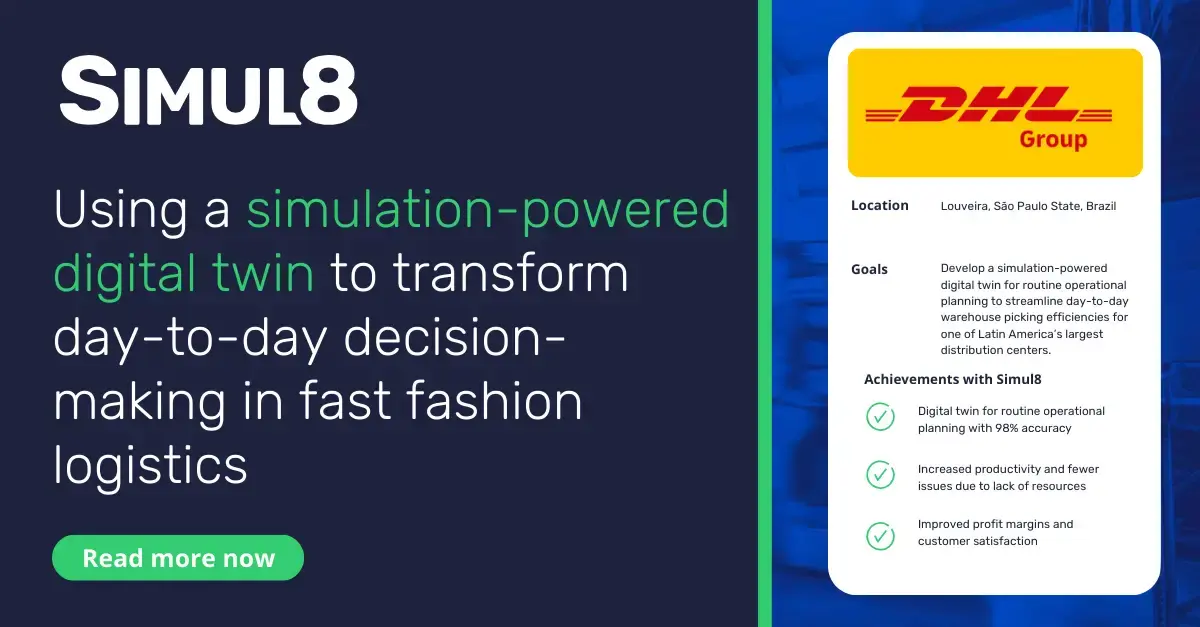 SIMUL8

Using a simulation-powered digital twin to transform day-to-day decision-making in fast fashion logistics

Read more now

DHL
Group

Location
Louveira, São Paulo State, Brazil

Goals
Develop a simulation-powered digital twin for routine operational planning to streamline day-to-day warehouse picking efficiencies for one of Latin America's largest distribution centers.

Achievements with Simul8

Digital twin for routine operational planning with 98% accuracy

Increased productivity and fewer issues due to lack of resources

Improved profit margins and customer satisfaction